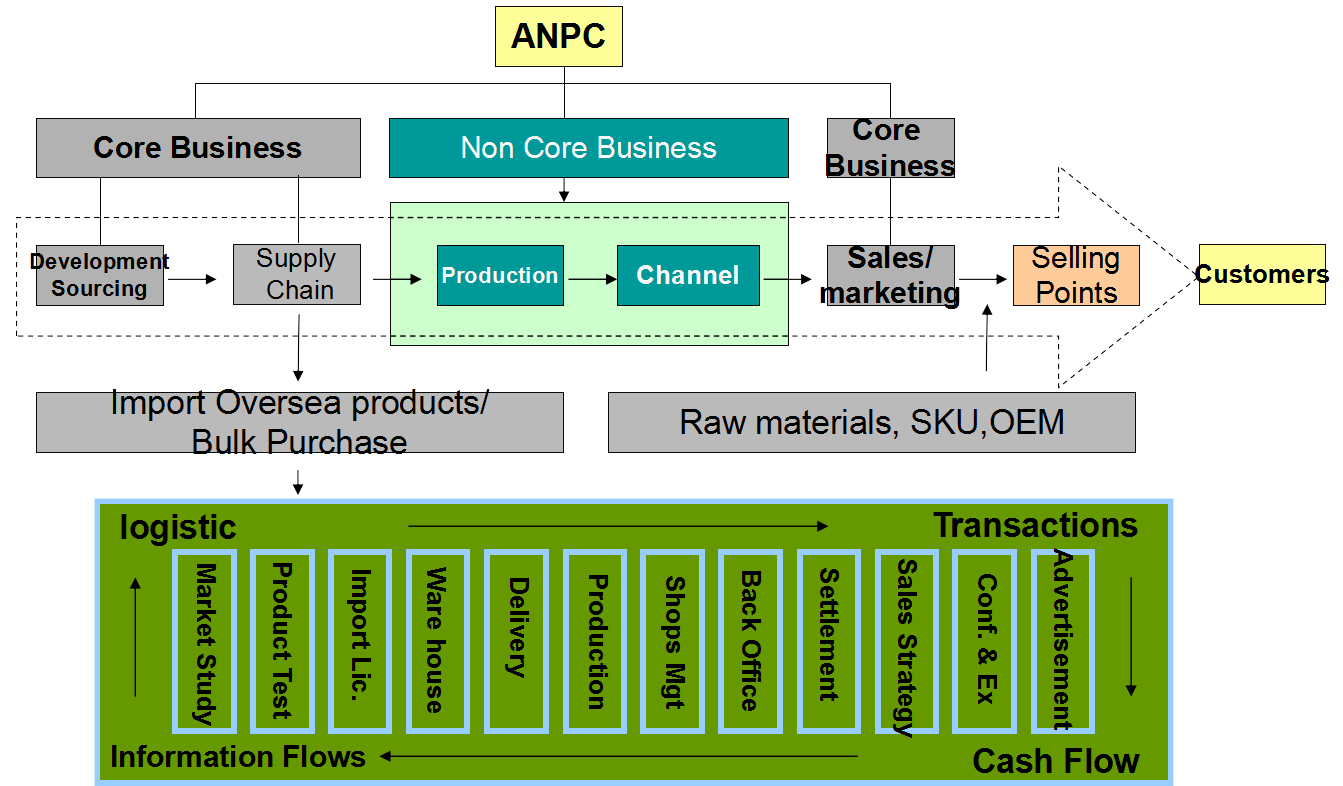 ANPC

Core Business

Non Core Business

Core Business

Development Sourcing

Supply Chain

Production

Channel

Sales/ marketing

Selling Points

Customers

Import Oversea products/ Bulk Purchase

Raw materials, SKU,OEM

logistic

Transactions

Market Study

Product Test

Import Lic.

Ware house

Delivery

Production

Shops Mgt

Back Office

Settlement

Sales Strategy

Conf. & Ex

Advertisement

Information Flows

Cash Flow